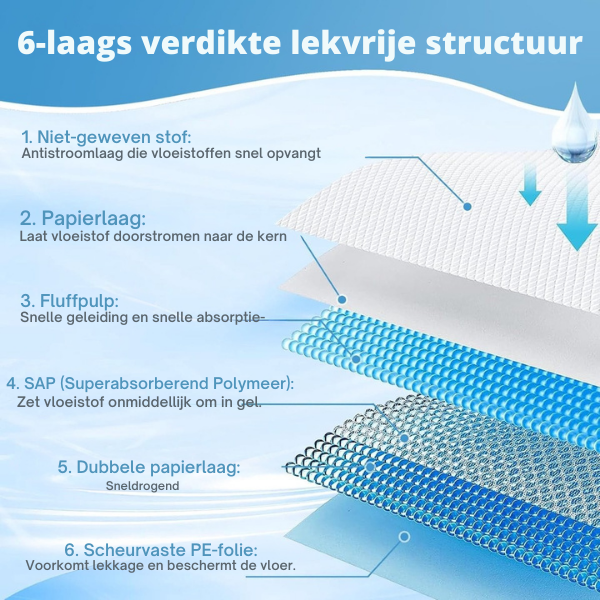 6-laags verdikte lekvrije structuur

1. Niet-geweven stof:
Antistroomlaag die vloeistoffen snel opvangt

2. Papierlaag:
Laat vloeistof doorstromen naar de kern

3. Fluffpulp:
Snelle geleiding en snelle absorptie-

4. SAP (Superabsorberend Polymeer):
Zet vloeistof onmiddellijk om in gel.

5. Dubbele papierlaag:
Sneldrogend

6. Scheurvaste PE-folie:
Voorkomt lekkage en beschermt de vloer.